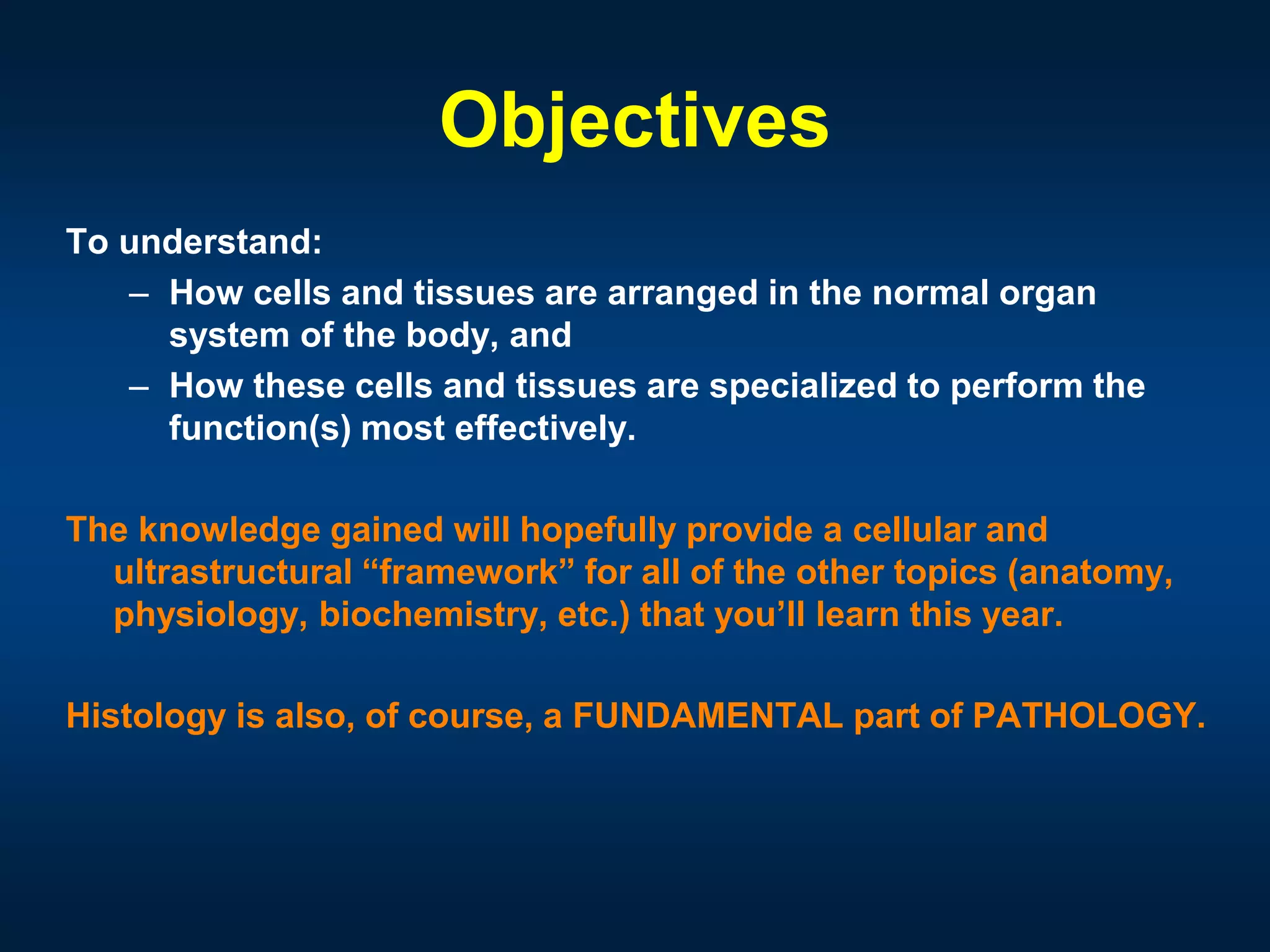 Objectives

To understand:

– How cells and tissues are arranged in the normal organ system of the body, and

– How these cells and tissues are specialized to perform the function(s) most effectively.

The knowledge gained will hopefully provide a cellular and ultrastructural “framework” for all of the other topics (anatomy, physiology, biochemistry, etc.) that you’ll learn this year.

Histology is also, of course, a FUNDAMENTAL part of PATHOLOGY.